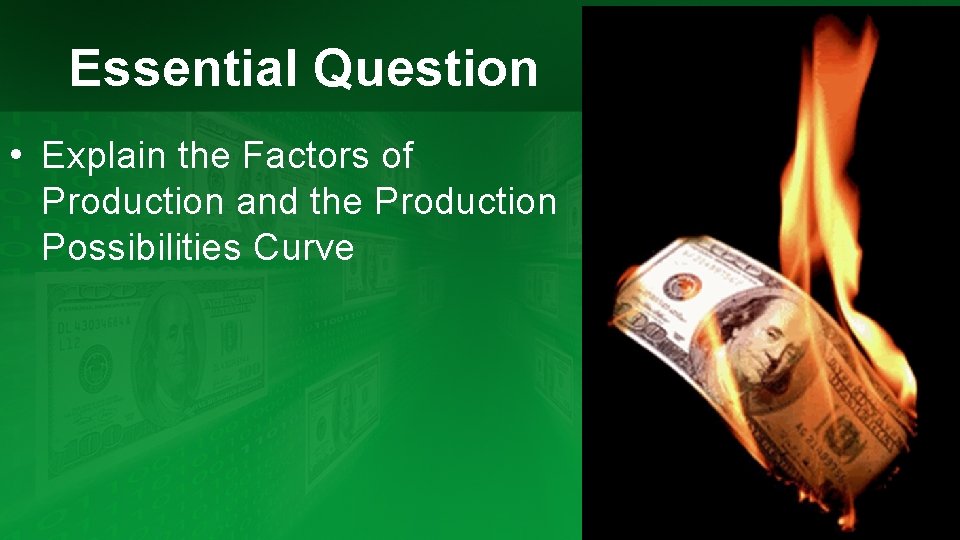 Essential Question

• Explain the Factors of Production and the Production Possibilities Curve